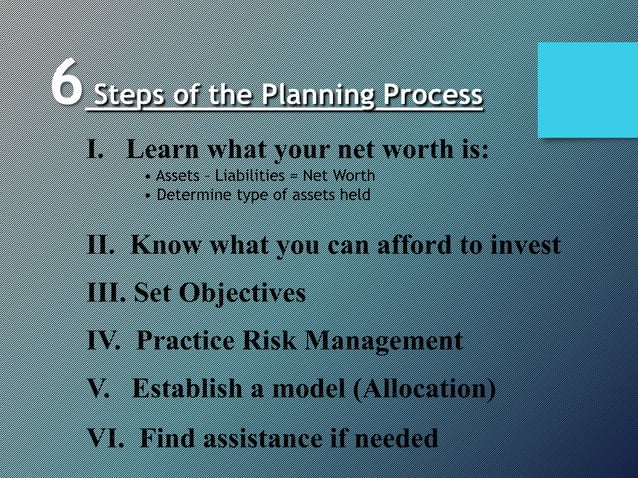 6 Steps of the Planning Process

I. Learn what your net worth is:
• Assets - Liabilities = Net Worth
• Determine type of assets held

II. Know what you can afford to invest

III. Set Objectives

IV. Practice Risk Management

V. Establish a model (Allocation)

VI. Find assistance if needed